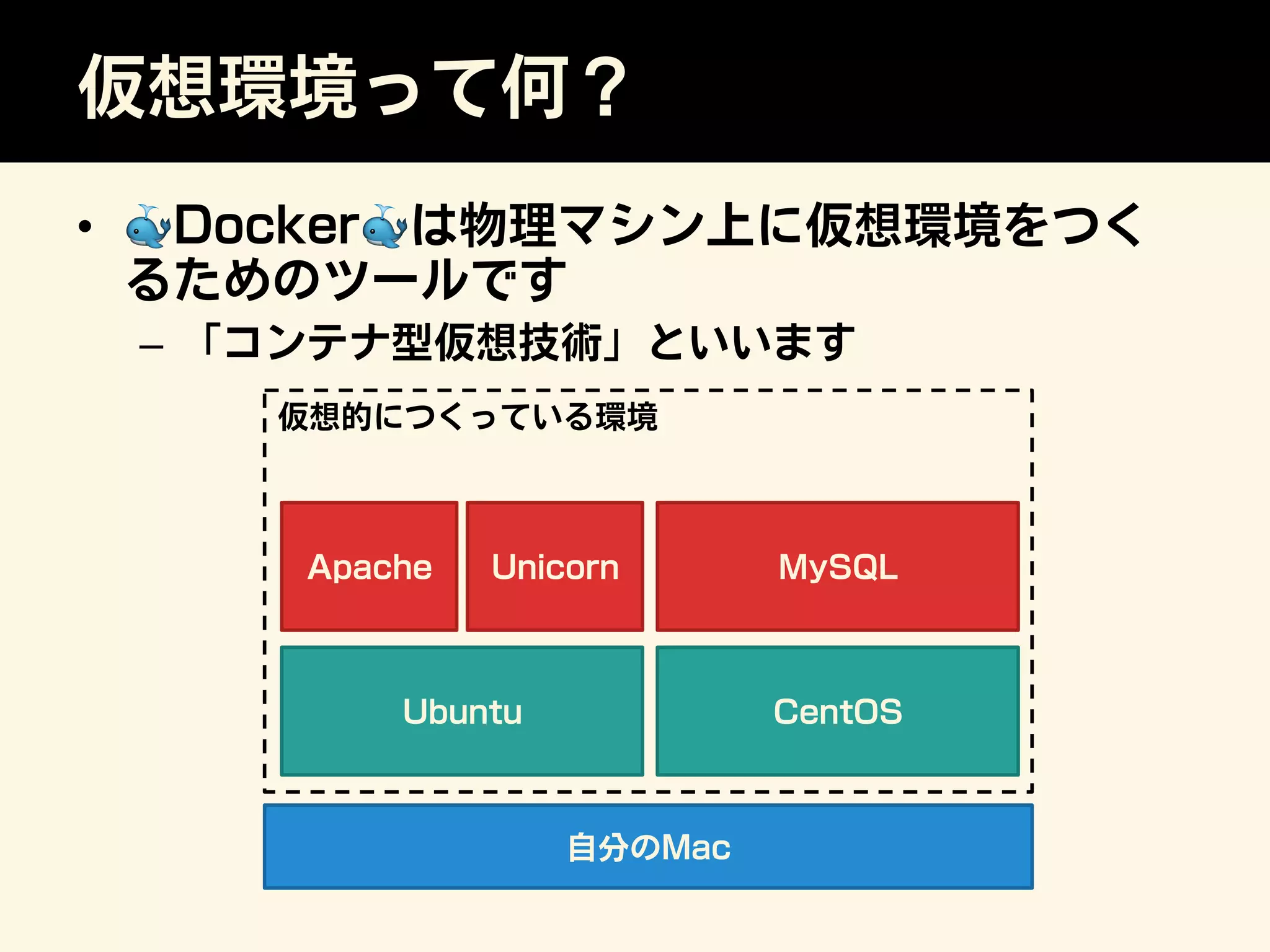 仮想環境って何？

• 🐳Docker🐳は物理マシン上に仮想環境をつくるためのツールです

– 「コンテナ型仮想技術」といいます

仮想的につくっている環境

Apache

Unicorn

MySQL

Ubuntu

CentOS

自分のMac